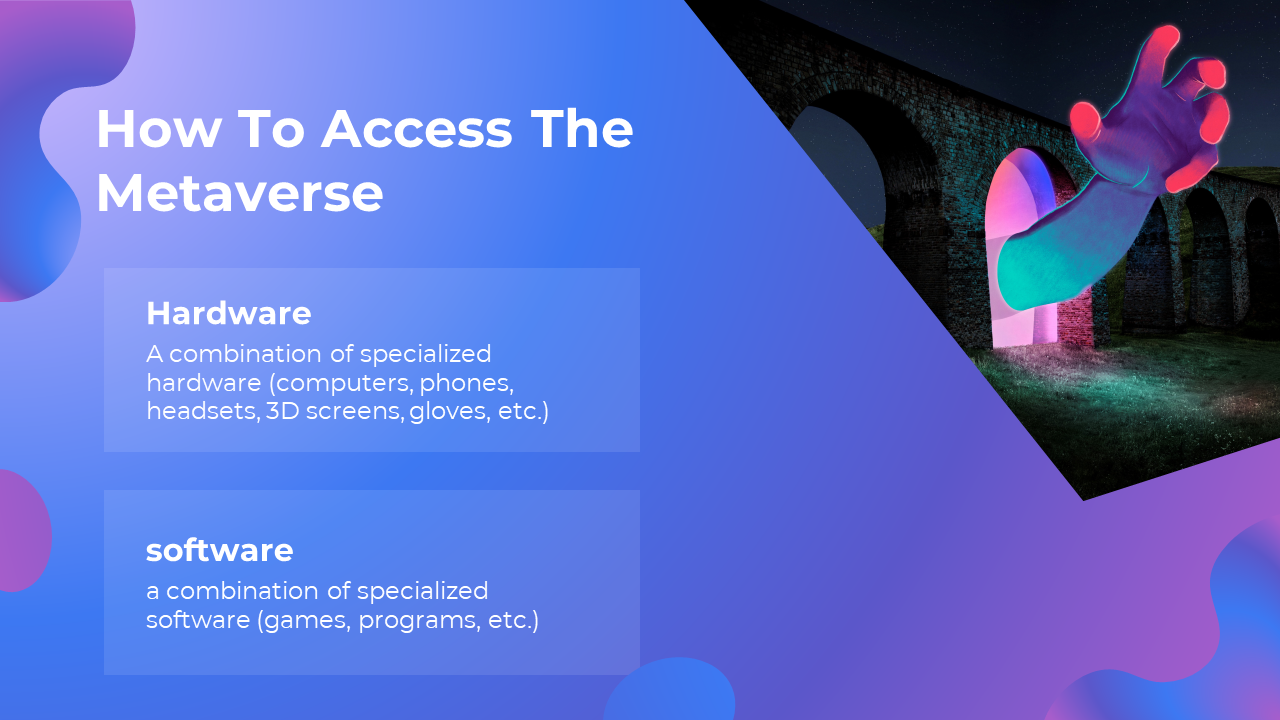 How To Access The Metaverse

Hardware

A combination of specialized hardware (computers, phones, headsets, 3D screens, gloves, etc.)

software

a combination of specialized software (games, programs, etc.)